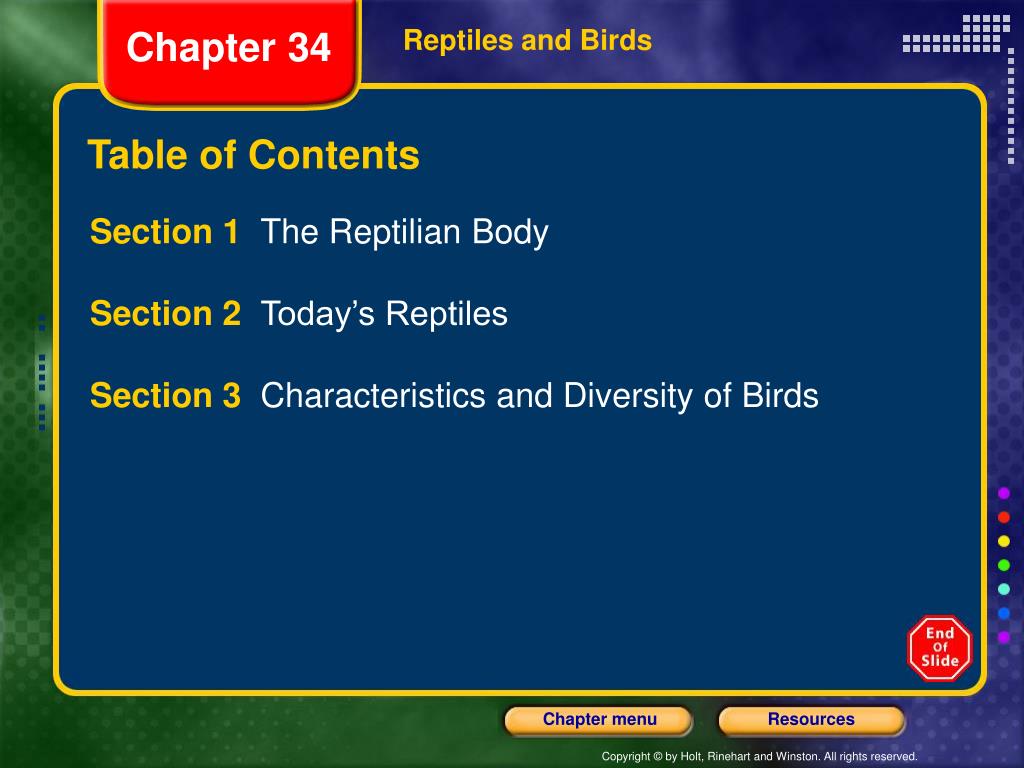 Chapter 34

Reptiles and Birds

Table of Contents

Section 1 The Reptilian Body

Section 2 Today’s Reptiles

Section 3 Characteristics and Diversity of Birds

End Of Slide

Chapter menu

Resources

Copyright © by Holt, Rinehart and Winston. All rights reserved.